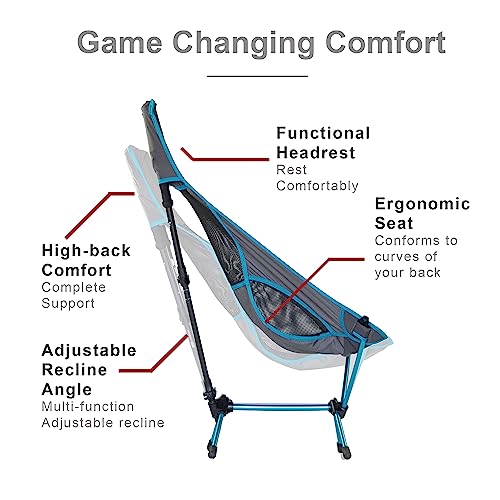 Game Changing Comfort

Functional Headrest
Rest Comfortably

Ergonomic Seat
Conforms to curves of your back

High-back Comfort
Complete Support

Adjustable Recline Angle
Multi-function Adjustable recline